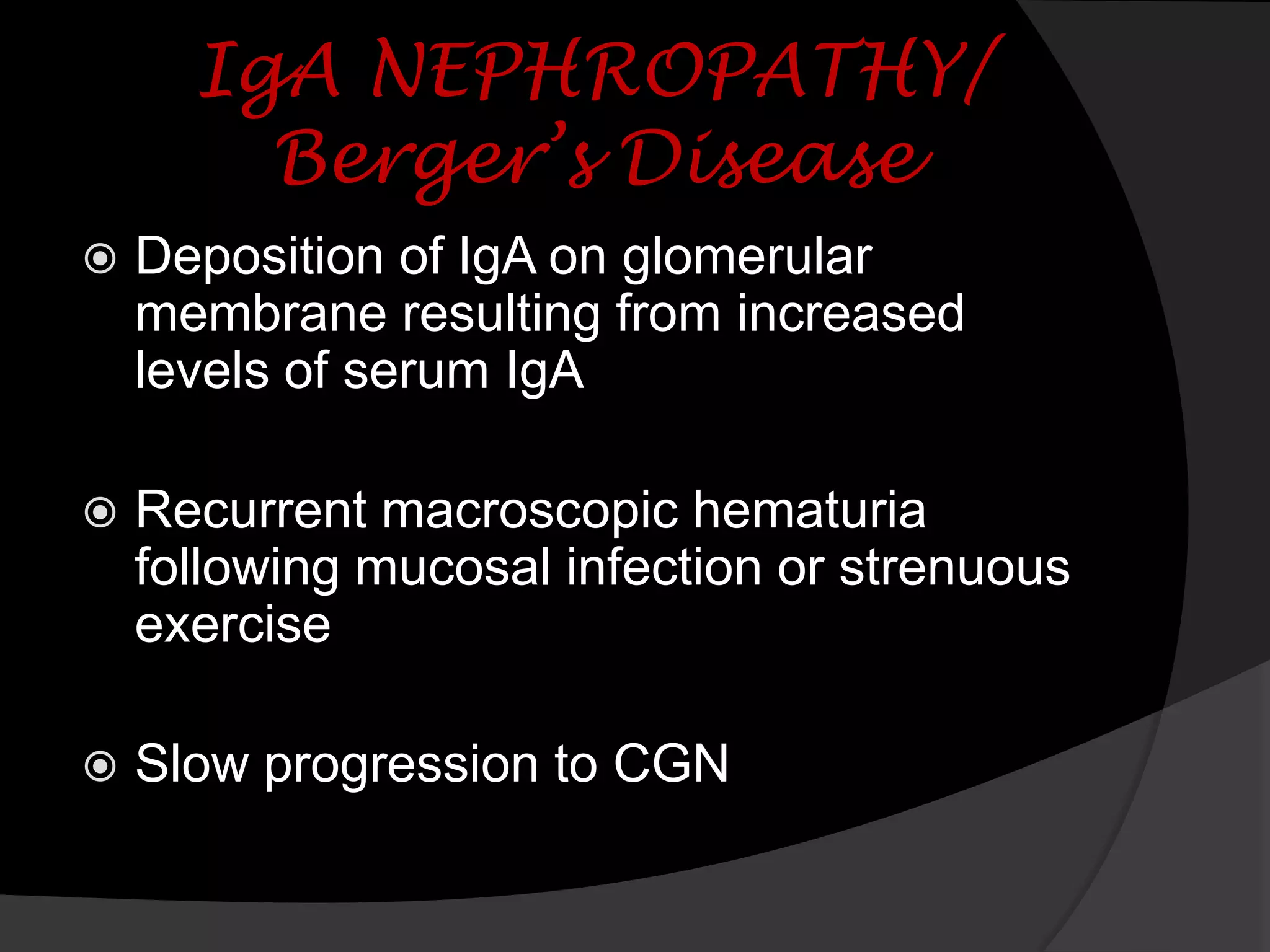 IgA NEPHROPATHY/ Berger's Disease

Deposition of IgA on glomerular membrane resulting from increased levels of serum IgA

Recurrent macroscopic hematuria following mucosal infection or strenuous exercise

Slow progression to CGN